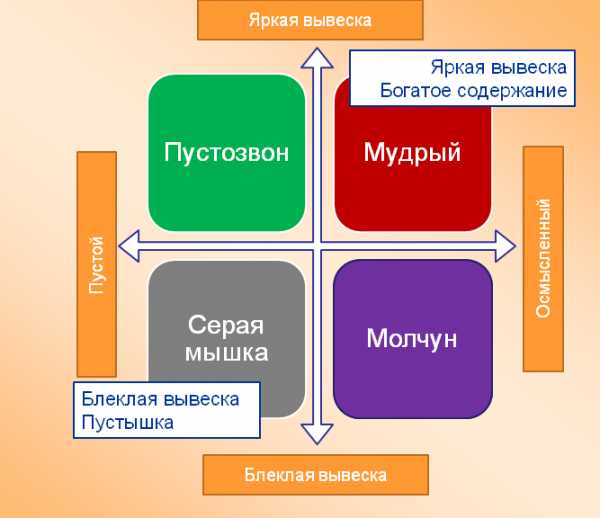 Яркая вывеска

Яркая вывеска
Богатое содержание

Пустозвон

Мудрый

Пустой

Осмысленный

Серая мышка

Молчун

Блеклая вывеска
Пустышка

Блеклая вывеска